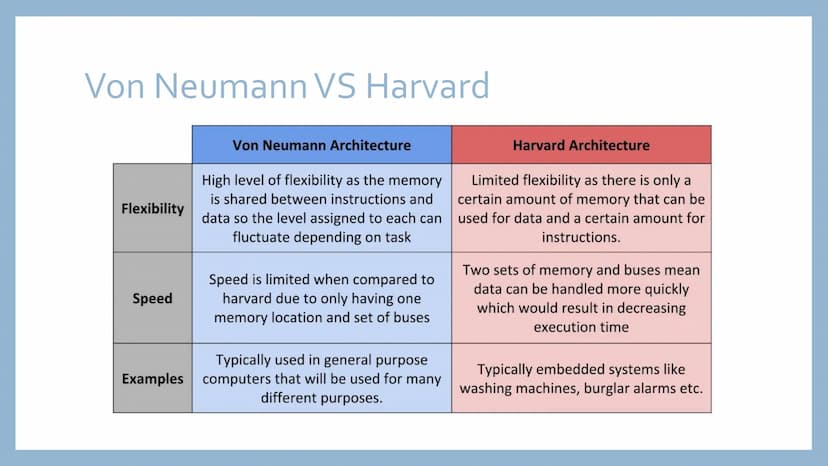 Von Neumann VS Harvard

| | Von Neumann Architecture | Harvard Architecture |
|---|---|---|
| Flexibility | High level of flexibility as the memory is shared between instructions and data so the level assigned to each can fluctuate depending on task | Limited flexibility as there is only a certain amount of memory that can be used for data and a certain amount for instructions. |
| Speed | Speed is limited when compared to harvard due to only having one memory location and set of buses | Two sets of memory and buses mean data can be handled more quickly which would result in decreasing execution time |
| Examples | Typically used in general purpose computers that will be used for many different purposes. | Typically embedded systems like washing machines, burglar alarms etc. |